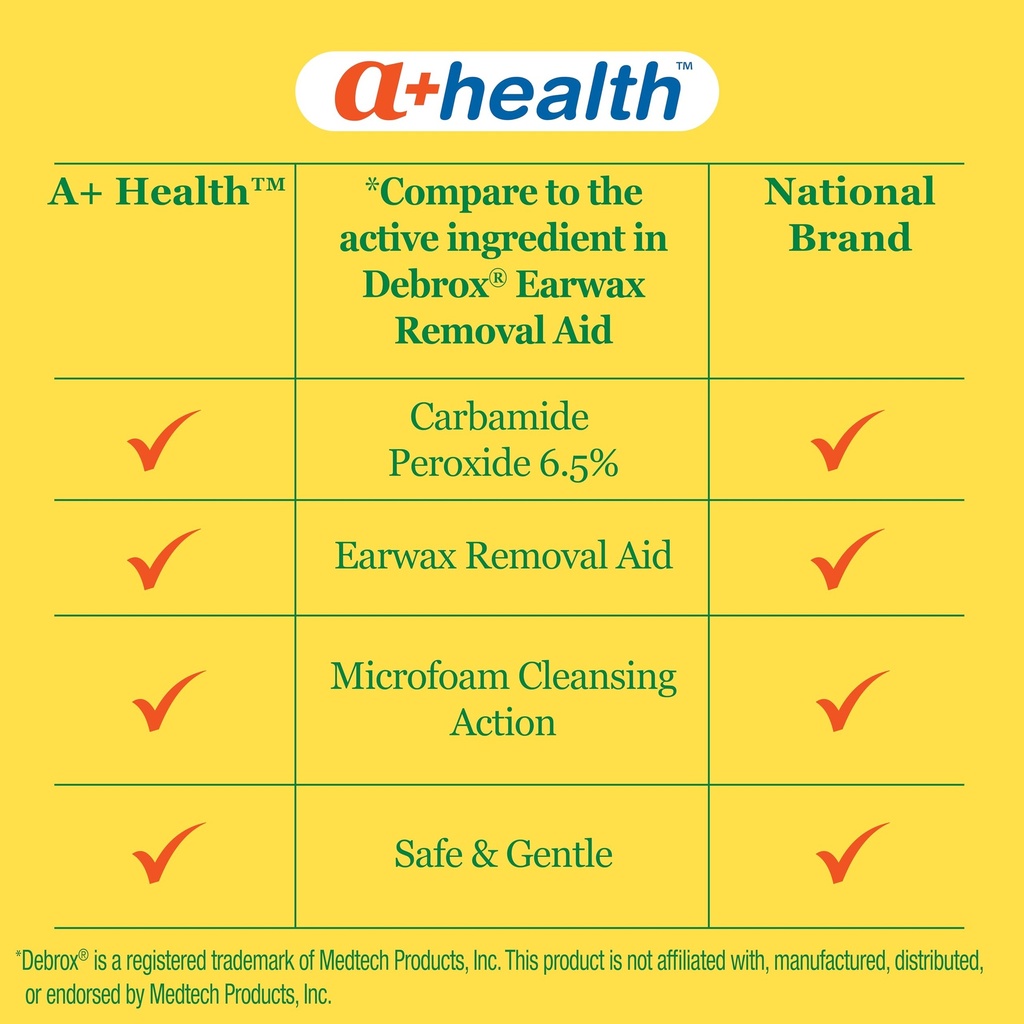 a+health™

| A+ Health™ | *Compare to the active ingredient in Debrox® Earwax Removal Aid | National Brand |
|---|---|---|
| ✓ | Carbamide Peroxide 6.5% | ✓ |
| ✓ | Earwax Removal Aid | ✓ |
| ✓ | Microfoam Cleansing Action | ✓ |
| ✓ | Safe & Gentle | ✓ |

*Debrox® is a registered trademark of Medtech Products, Inc. This product is not affiliated with, manufactured, distributed, or endorsed by Medtech Products, Inc.